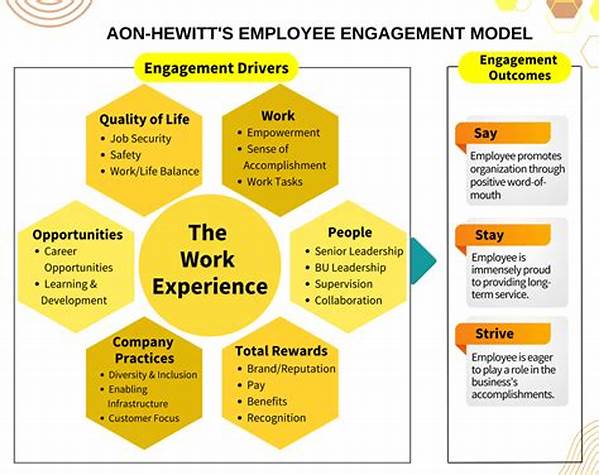 AON-HEWITT'S EMPLOYEE ENGAGEMENT MODEL

Engagement Drivers

Quality of Life
• Job Security
• Safety
• Work/Life Balance

Work
• Empowerment
• Sense of Accomplishment
• Work Tasks

Opportunities
• Career Opportunities
• Learning & Development

The Work Experience

People
• Senior Leadership
• BU Leadership
• Supervision
• Collaboration

Company Practices
• Diversity & Inclusion
• Enabling Infrastructure
• Customer Focus

Total Rewards
• Brand/Reputation
• Pay
• Benefits
• Recognition

Engagement Outcomes

Say
Employee promotes organization through positive word-of-mouth

Stay
Employee is immensely proud to providing long-term service.

Strive
Employee is eager to play a role in the business's accomplishments.